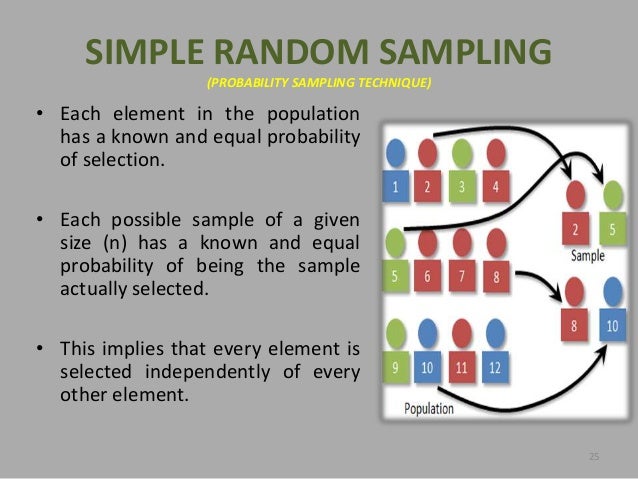 SIMPLE RANDOM SAMPLING
(PROBABILITY SAMPLING TECHNIQUE)

• Each element in the population has a known and equal probability of selection.

• Each possible sample of a given size (n) has a known and equal probability of being the sample actually selected.

• This implies that every element is selected independently of every other element.

1 2 3 4
5 6 7 8
9 10 11 12
Population

2 5
Sample
8 10

25